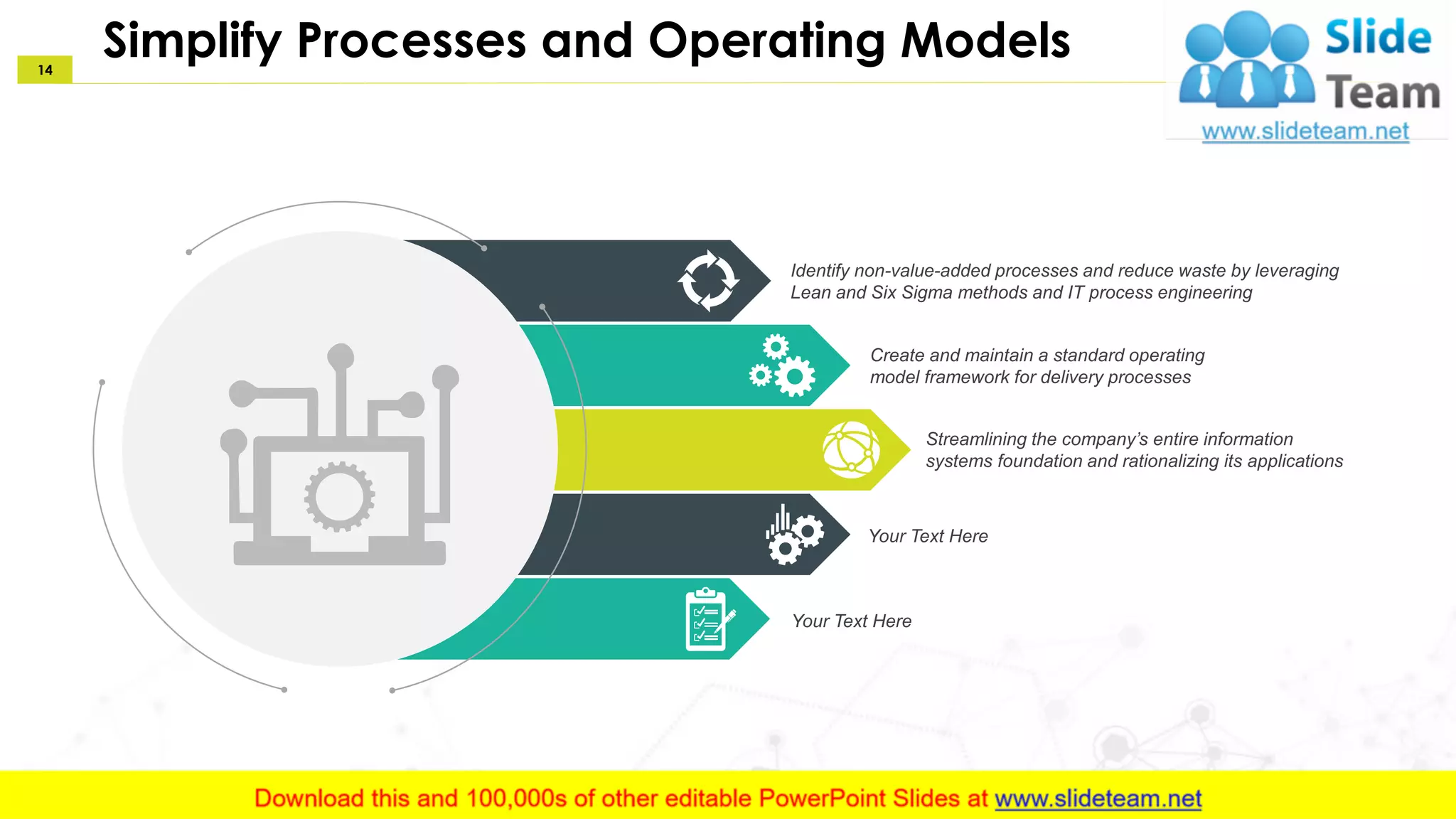 14

Simplify Processes and Operating Models

Slide Team
www.slideteam.net

Identify non-value-added processes and reduce waste by leveraging Lean and Six Sigma methods and IT process engineering

Create and maintain a standard operating model framework for delivery processes

Streamlining the company's entire information systems foundation and rationalizing its applications

Your Text Here

Your Text Here

Download this and 100,000s of other editable PowerPoint Slides at www.slideteam.net